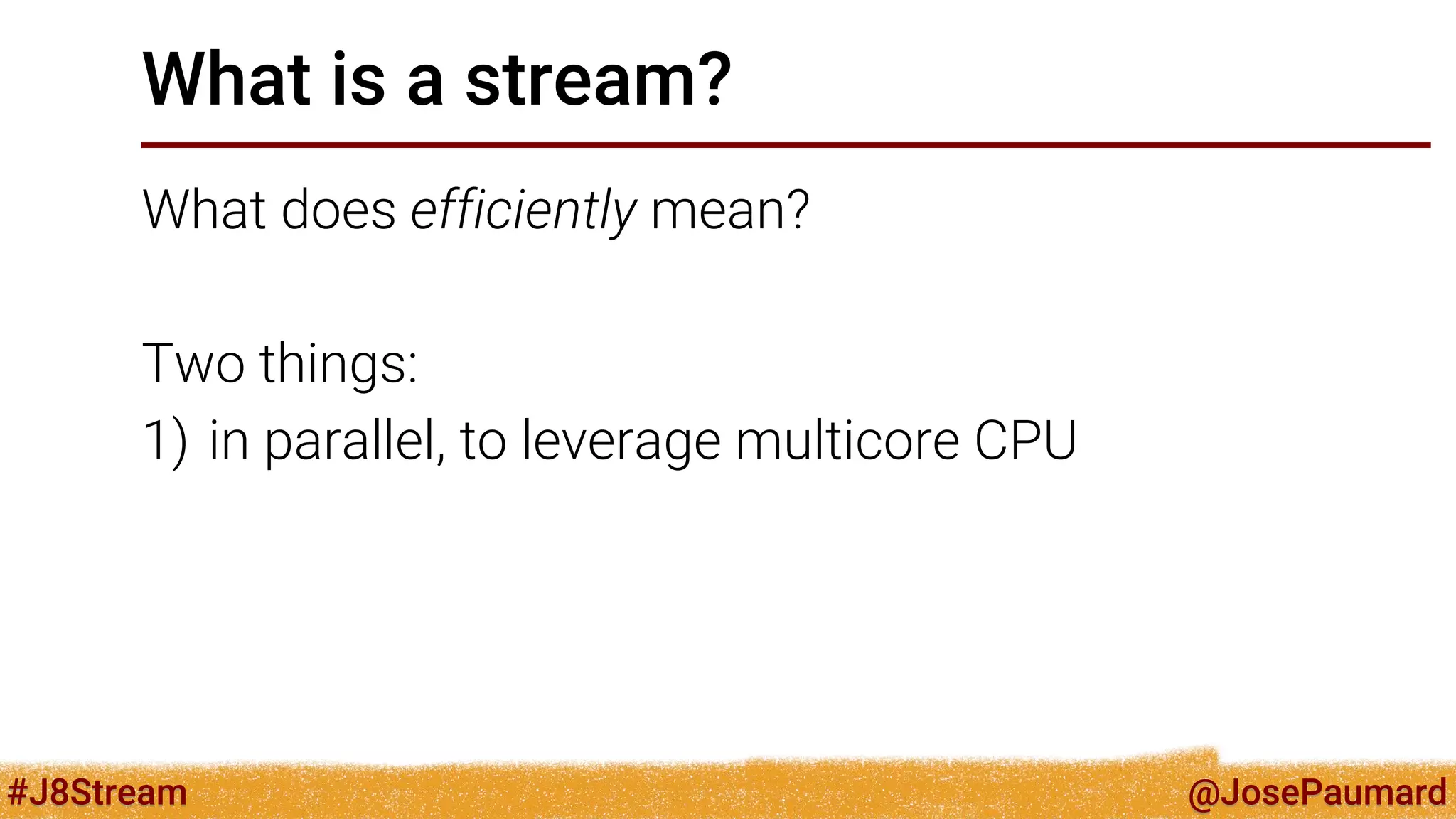 What is a stream?

What does efficiently mean?

Two things:
1) in parallel, to leverage multicore CPU

#J8Stream

@JosePaumard